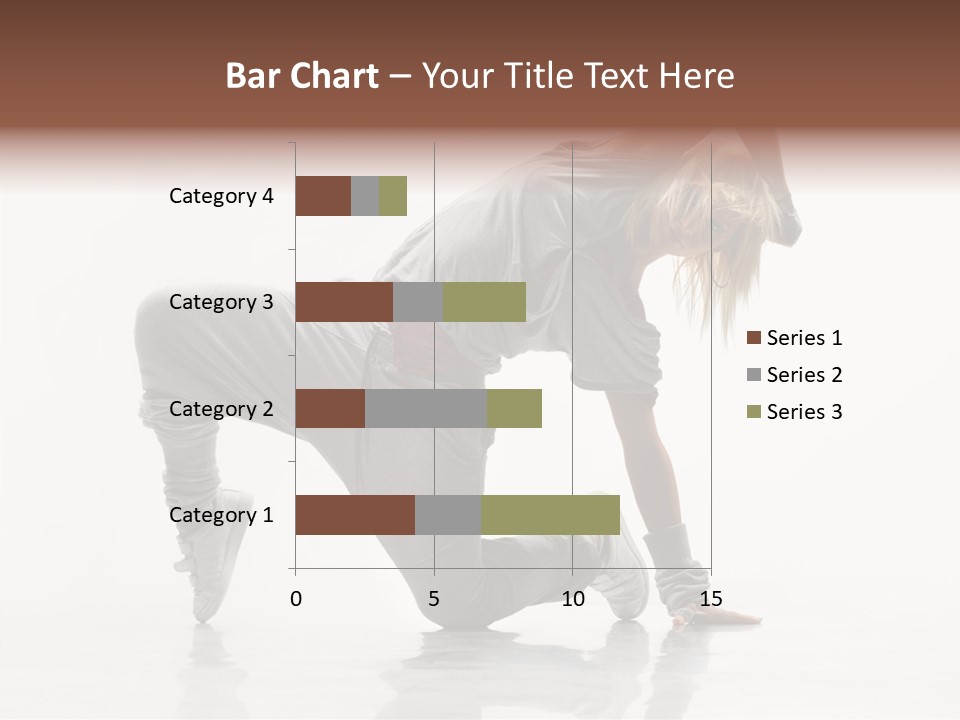 Bar Chart – Your Title Text Here

Category 4
Category 3
Category 2
Category 1

0
5
10
15

Series 1
Series 2
Series 3